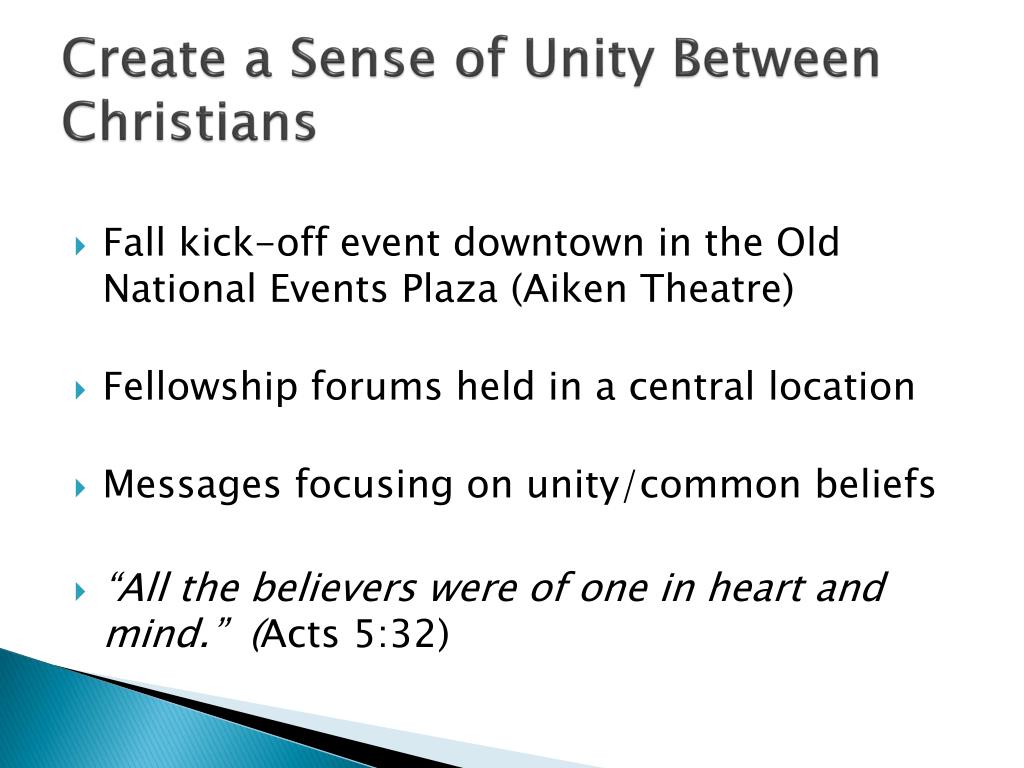 Create a Sense of Unity Between Christians

Fall kick-off event downtown in the Old National Events Plaza (Aiken Theatre)

Fellowship forums held in a central location

Messages focusing on unity/common beliefs

“All the believers were of one in heart and mind.” (Acts 5:32)